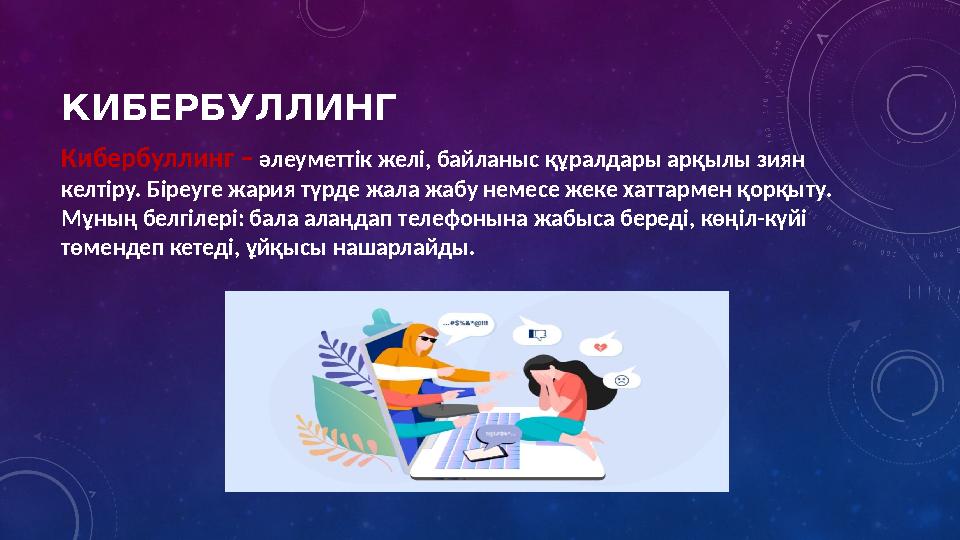 КИБЕРБУЛЛИНГ

Кибербуллинг – әлеуметтік желі, байланыс құралдары арқылы зиян келтіру. Біреуге жария түрде жала жабу немесе жеке хаттармен қорқыту. Мұның белгілері: бала алаңдап телефонына жабыса береді, көңіл-күйі төмендеп кетеді, ұйқысы нашарлайды.

...#$%&*@!!!